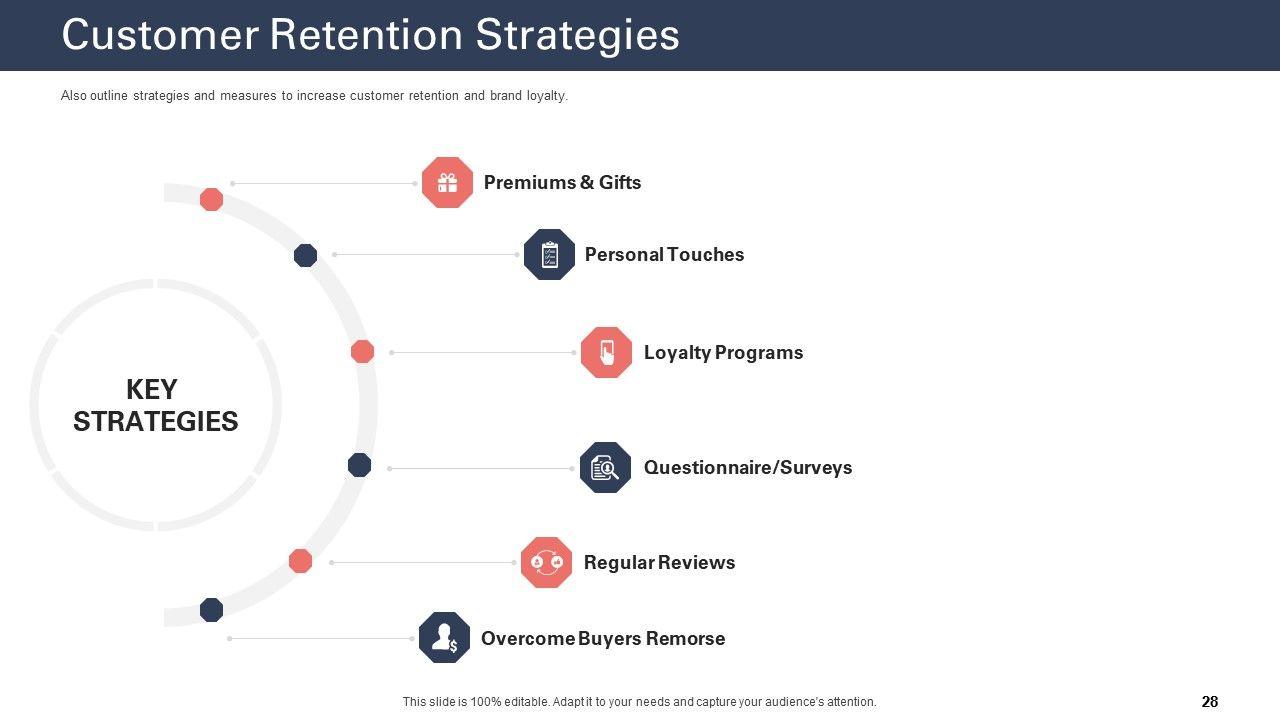 Customer Retention Strategies

Also outline strategies and measures to increase customer retention and brand loyalty.

KEY STRATEGIES

Premiums & Gifts

Personal Touches

Loyalty Programs

Questionnaire/Surveys

Regular Reviews

Overcome Buyers Remorse

This slide is 100% editable. Adapt it to your needs and capture your audience's attention.

28